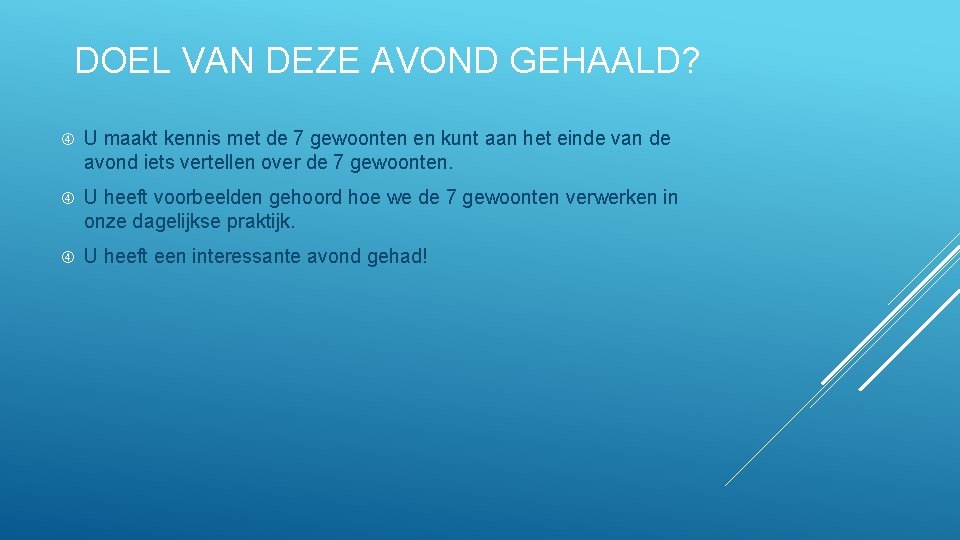 DOEL VAN DEZE AVOND GEHAALD?

U maakt kennis met de 7 gewoonten en kunt aan het einde van de avond iets vertellen over de 7 gewoonten.

U heeft voorbeelden gehoord hoe we de 7 gewoonten verwerken in onze dagelijkse praktijk.

U heeft een interessante avond gehad!